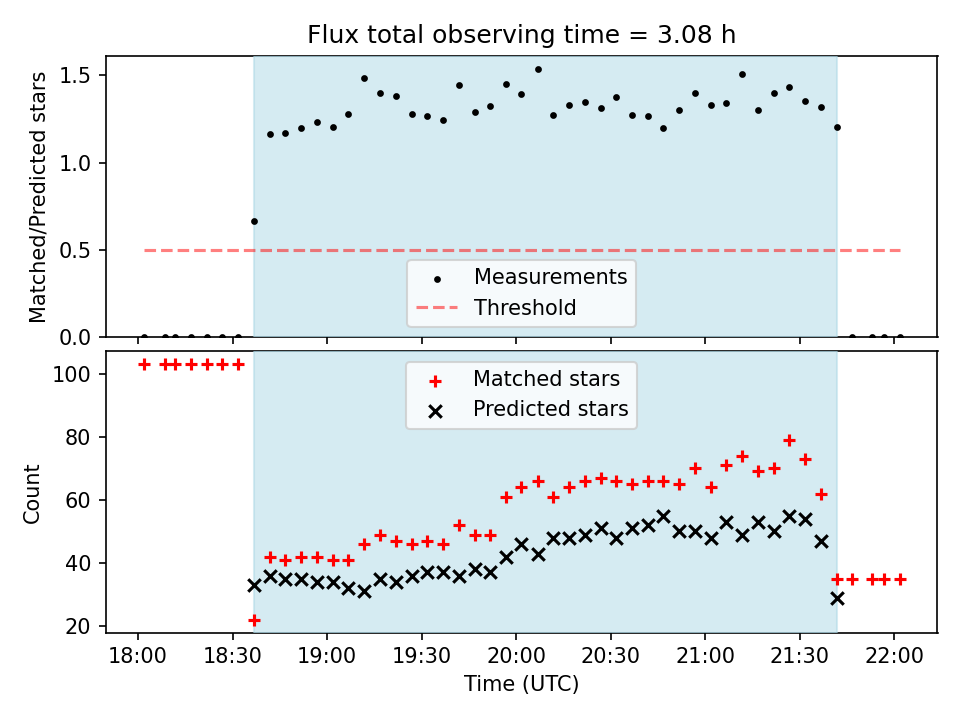 Flux total observing time = 3.08 h

Matched/Predicted stars

1.5
1.0
0.5
0.0

Measurements
Threshold

Count

100
80
60
40
20

Matched stars
Predicted stars

18:00
18:30
19:00
19:30
20:00
20:30
21:00
21:30
22:00

Time (UTC)